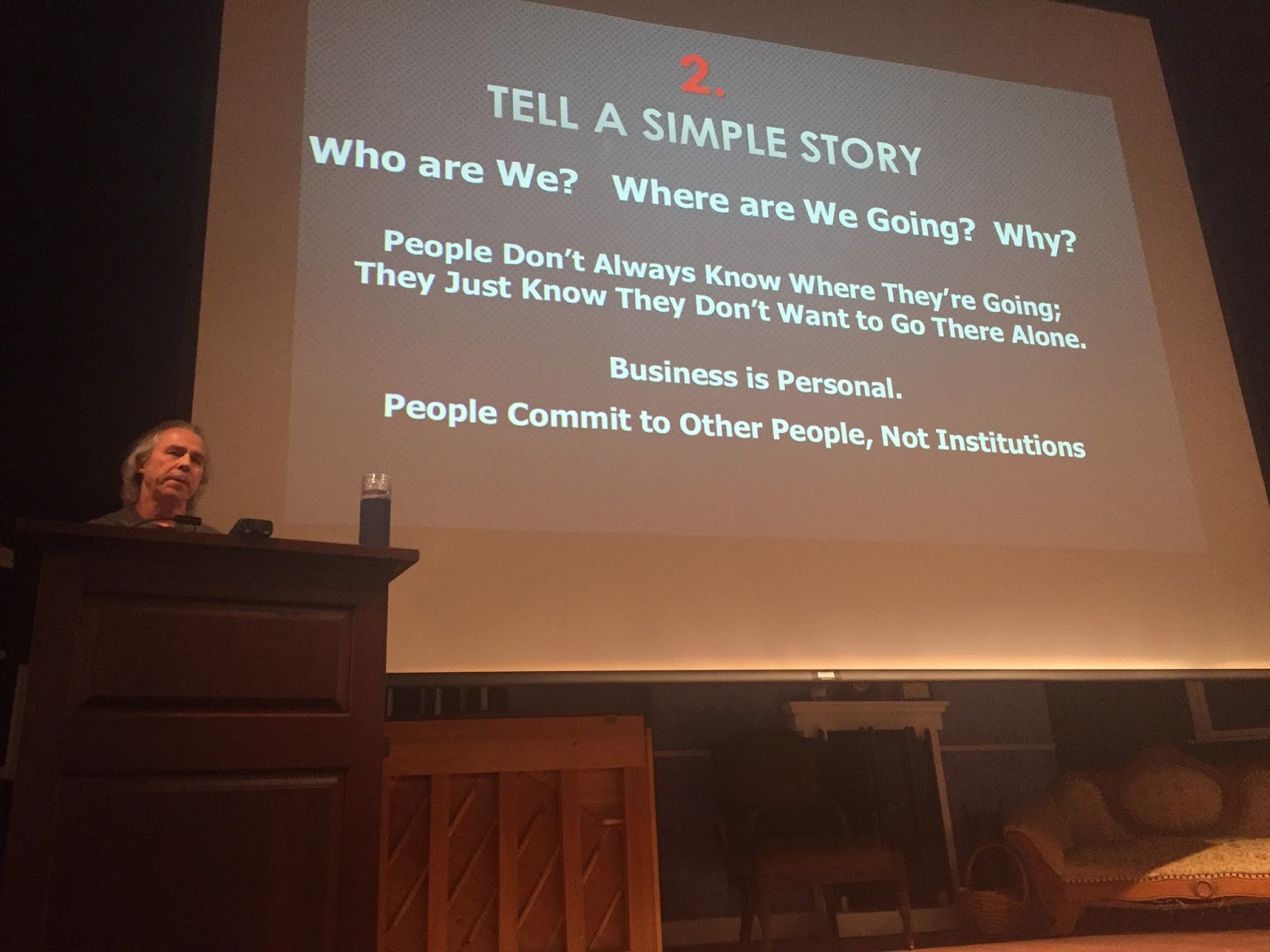 2.
TELL A SIMPLE STORY
Who are We? Where are We Going? Why?

People Don't Always Know Where They're Going; They Just Know They Don't Want to Go There Alone.

Business is Personal.

People Commit to Other People, Not Institutions